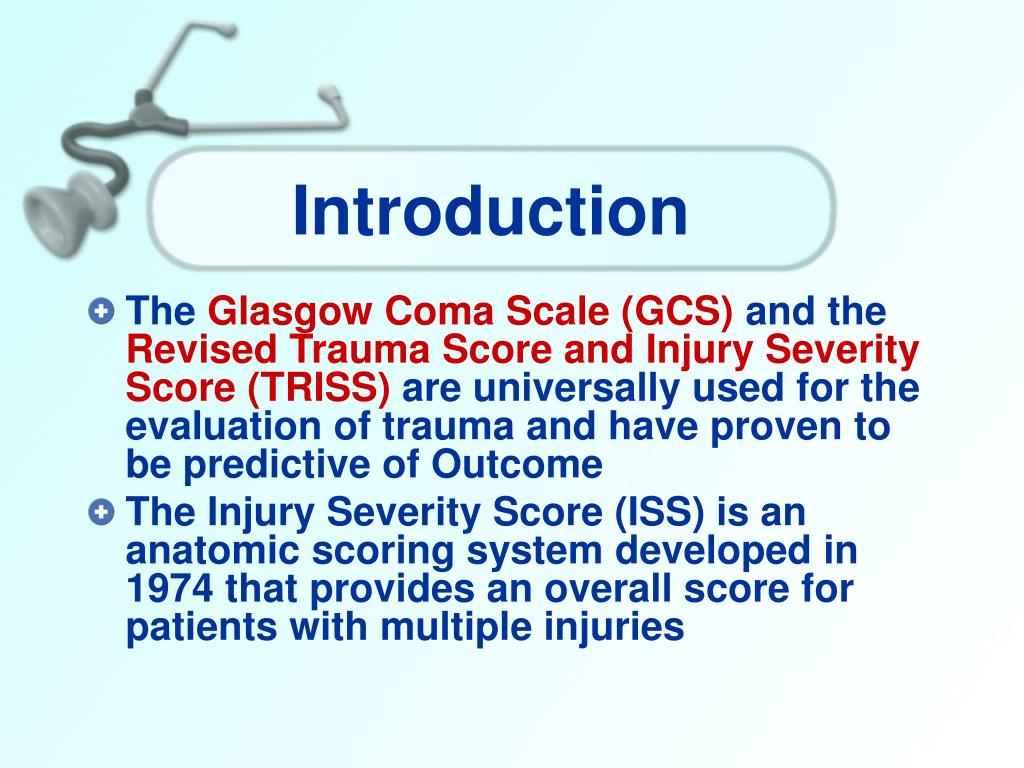 Introduction

The Glasgow Coma Scale (GCS) and the Revised Trauma Score and Injury Severity Score (TRISS) are universally used for the evaluation of trauma and have proven to be predictive of Outcome

The Injury Severity Score (ISS) is an anatomic scoring system developed in 1974 that provides an overall score for patients with multiple injuries